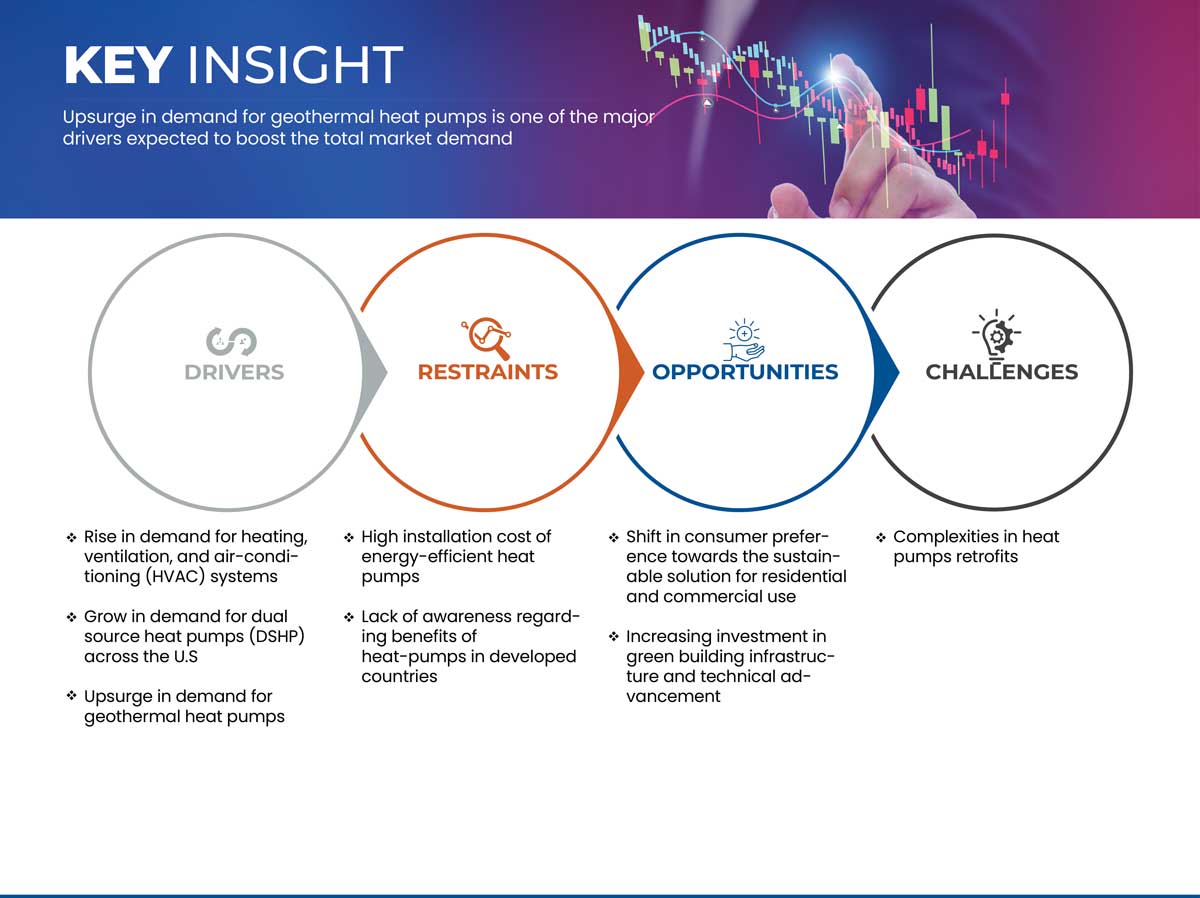 KEY INSIGHT

Upsurge in demand for geothermal heat pumps is one of the major drivers expected to boost the total market demand

DRIVERS

RESTRAINTS

OPPORTUNITIES

CHALLENGES

❖ Rise in demand for heating, ventilation, and air-conditioning (HVAC) systems

❖ Grow in demand for dual source heat pumps (DSHP) across the U.S

❖ Upsurge in demand for geothermal heat pumps

❖ High installation cost of energy-efficient heat pumps

❖ Lack of awareness regarding benefits of heat-pumps in developed countries

❖ Shift in consumer preference towards the sustainable solution for residential and commercial use

❖ Increasing investment in green building infrastructure and technical advancement

❖ Complexities in heat pumps retrofits